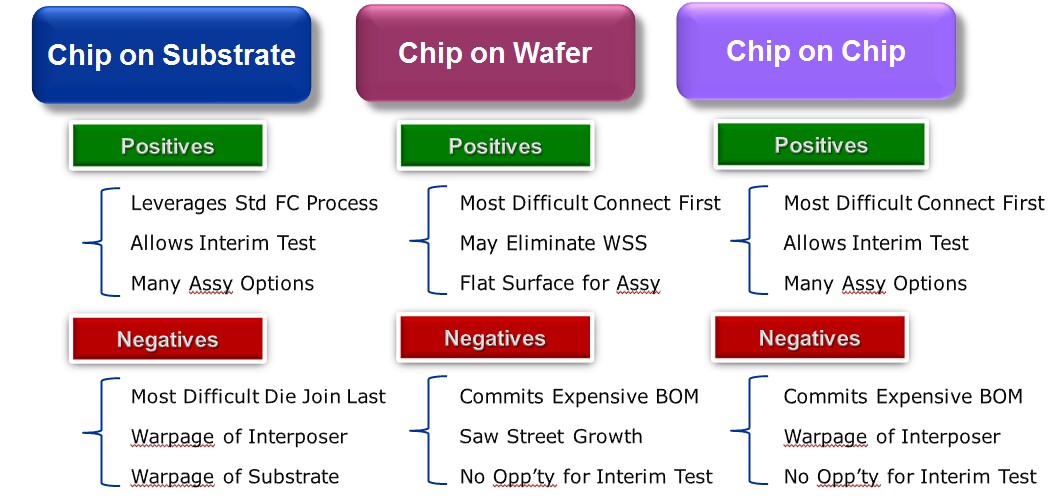 Chip on Substrate

Positives

Leverages Std FC Process
Allows Interim Test
Many Assy Options

Negatives

Most Difficult Die Join Last
Warpage of Interposer
Warpage of Substrate

Chip on Wafer

Positives

Most Difficult Connect First
May Eliminate WSS
Flat Surface for Assy

Negatives

Commits Expensive BOM
Saw Street Growth
No Opp'ty for Interim Test

Chip on Chip

Positives

Most Difficult Connect First
Allows Interim Test
Many Assy Options

Negatives

Commits Expensive BOM
Warpage of Interposer
No Opp'ty for Interim Test